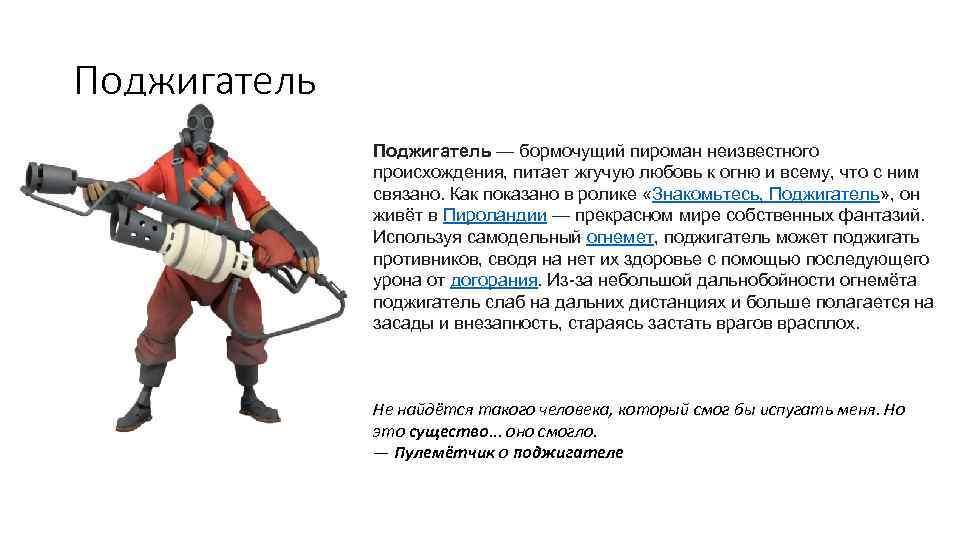 Поджигатель

Поджигатель — бормочущий пироман неизвестного происхождения, питает жгучую любовь к огню и всему, что с ним связано. Как показано в ролике «Знакомьтесь, Поджигатель», он живёт в Пироландии — прекрасном мире собственных фантазий. Используя самодельный огнемет, поджигатель может поджигать противников, сводя на нет их здоровье с помощью последующего урона от догорания. Из-за небольшой дальнобойности огнемёта поджигатель слаб на дальних дистанциях и больше полагается на засады и внезапность, стараясь застать врагов врасплох.

Не найдётся такого человека, который смог бы испугать меня. Но это существо... оно смогло.
— Пулемётчик о поджигателе